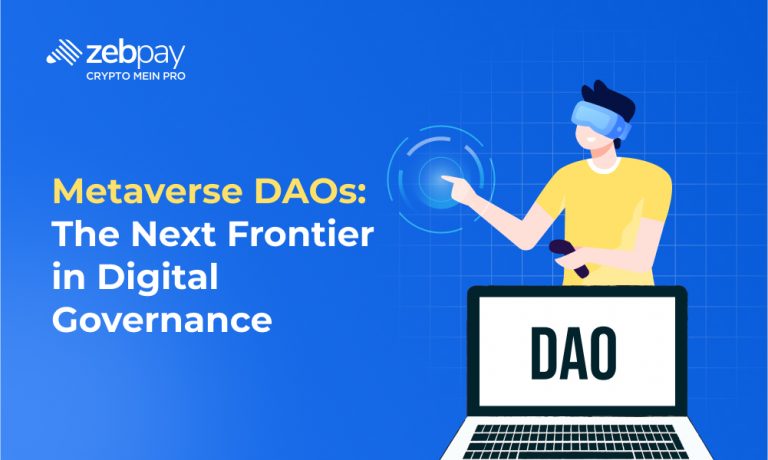 zebpay
CRYPTO MEIN PRO

Metaverse DAOs: The Next Frontier in Digital Governance

DAO